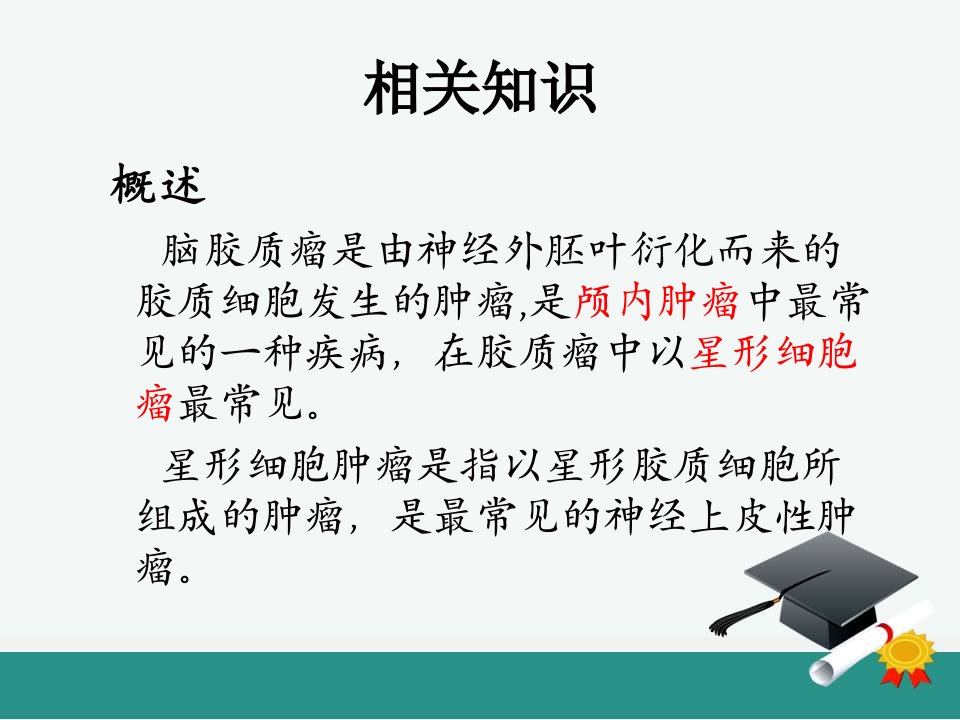 相关知识

概述

脑胶质瘤是由神经外胚叶衍化而来的胶质细胞发生的肿瘤,是颅内肿瘤中最常见的一种疾病，在胶质瘤中以星形细胞瘤最常见。

星形细胞肿瘤是指以星形胶质细胞所组成的肿瘤，是最常见的神经上皮性肿瘤。